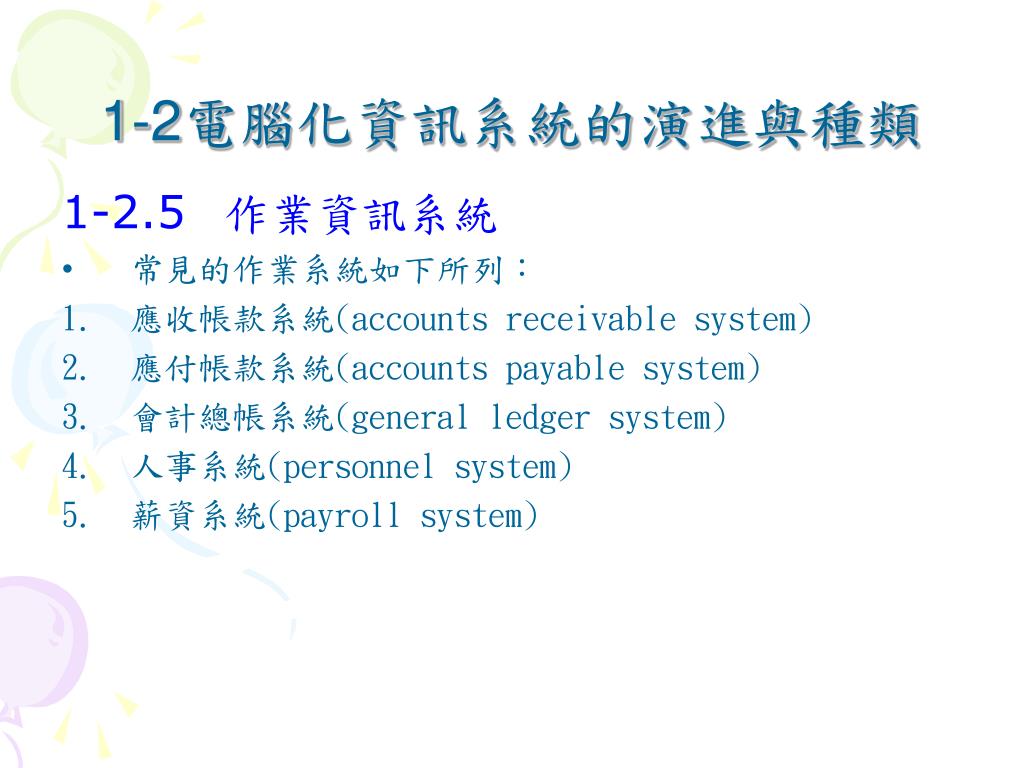 1-2電腦化資訊系統的演進與種類

1-2.5 作業資訊系統

• 常見的作業系統如下所列：
1. 應收帳款系統(accounts receivable system)
2. 應付帳款系統(accounts payable system)
3. 會計總帳系統(general ledger system)
4. 人事系統(personnel system)
5. 薪資系統(payroll system)